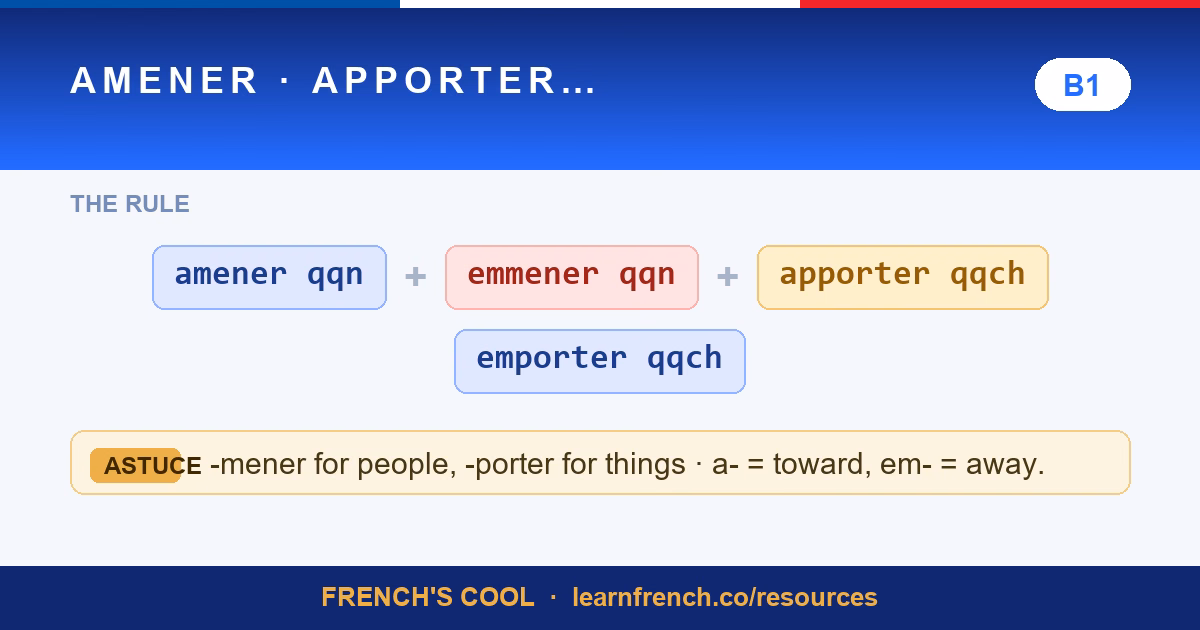 AMENER · APPORTER…

B1

THE RULE

amener qqn + emmener qqn + apporter qqch

emporter qqch

ASTUCE -mener for people, -porter for things · a- = toward, em- = away.

FRENCH'S COOL · learnfrench.co/resources